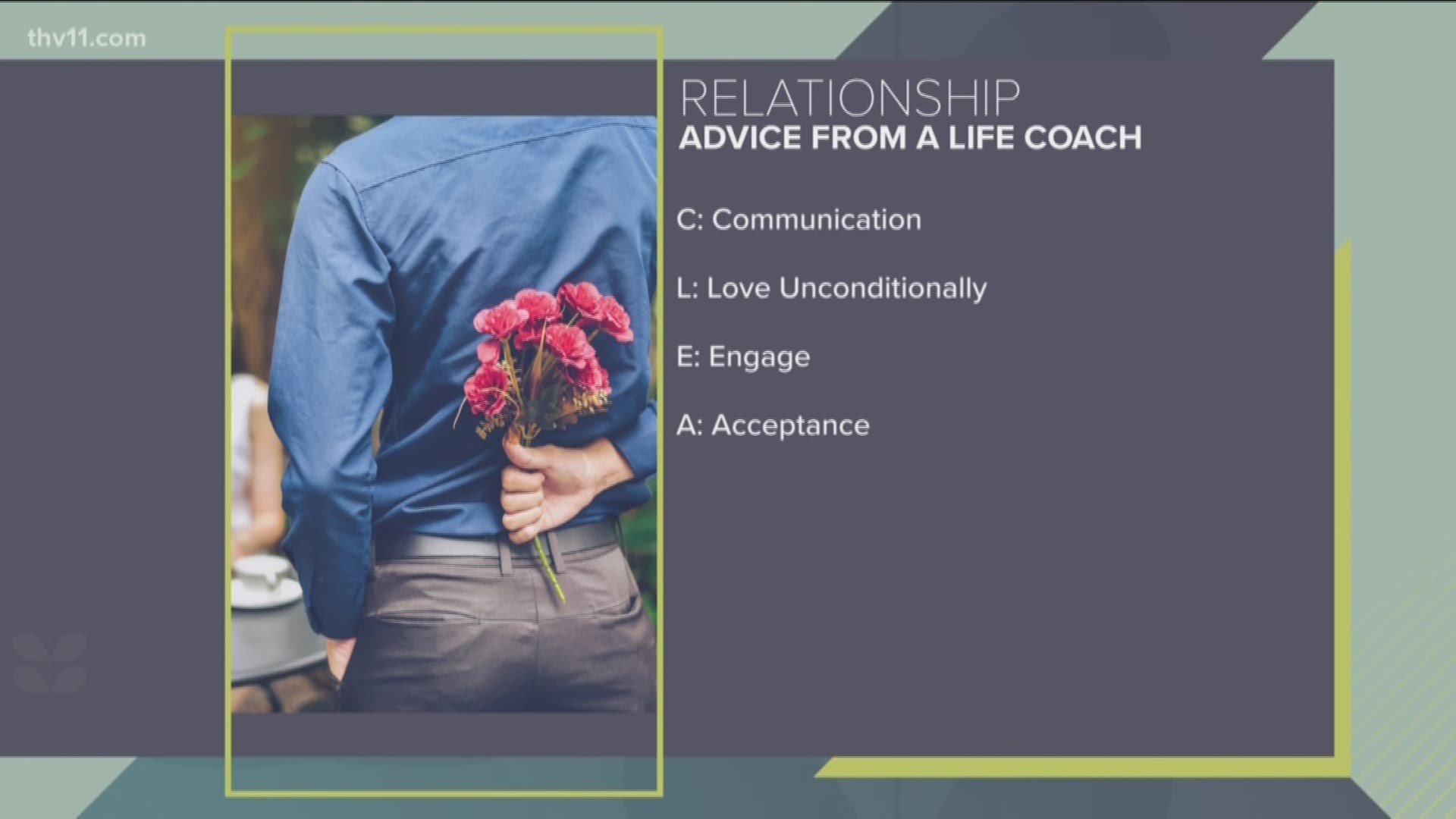 thv11.com

RELATIONSHIP
ADVICE FROM A LIFE COACH

C: Communication

L: Love Unconditionally

E: Engage

A: Acceptance